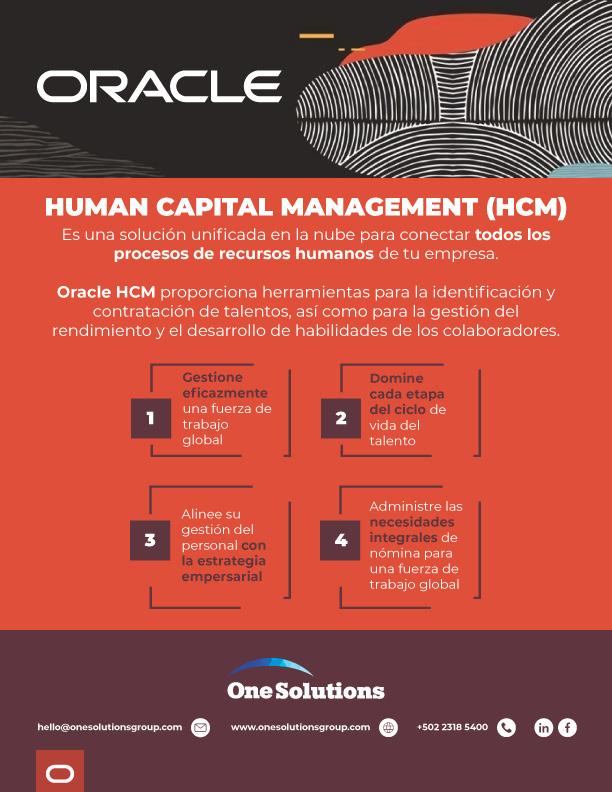 ORACLE

HUMAN CAPITAL MANAGEMENT (HCM)

Es una solución unificada en la nube para conectar todos los procesos de recursos humanos de tu empresa.

Oracle HCM proporciona herramientas para la identificación y contratación de talentos, así como para la gestión del rendimiento y el desarrollo de habilidades de los colaboradores.

1 Gestione eficazmente una fuerza de trabajo global

2 Domine cada etapa del ciclo de vida del talento

3 Alinee su gestión del personal con la estrategia empersarial

4 Administre las necesidades integrales de nómina para una fuerza de trabajo global

One Solutions

hello@onesolutionsgroup.com www.onesolutionsgroup.com +502 2318 5400